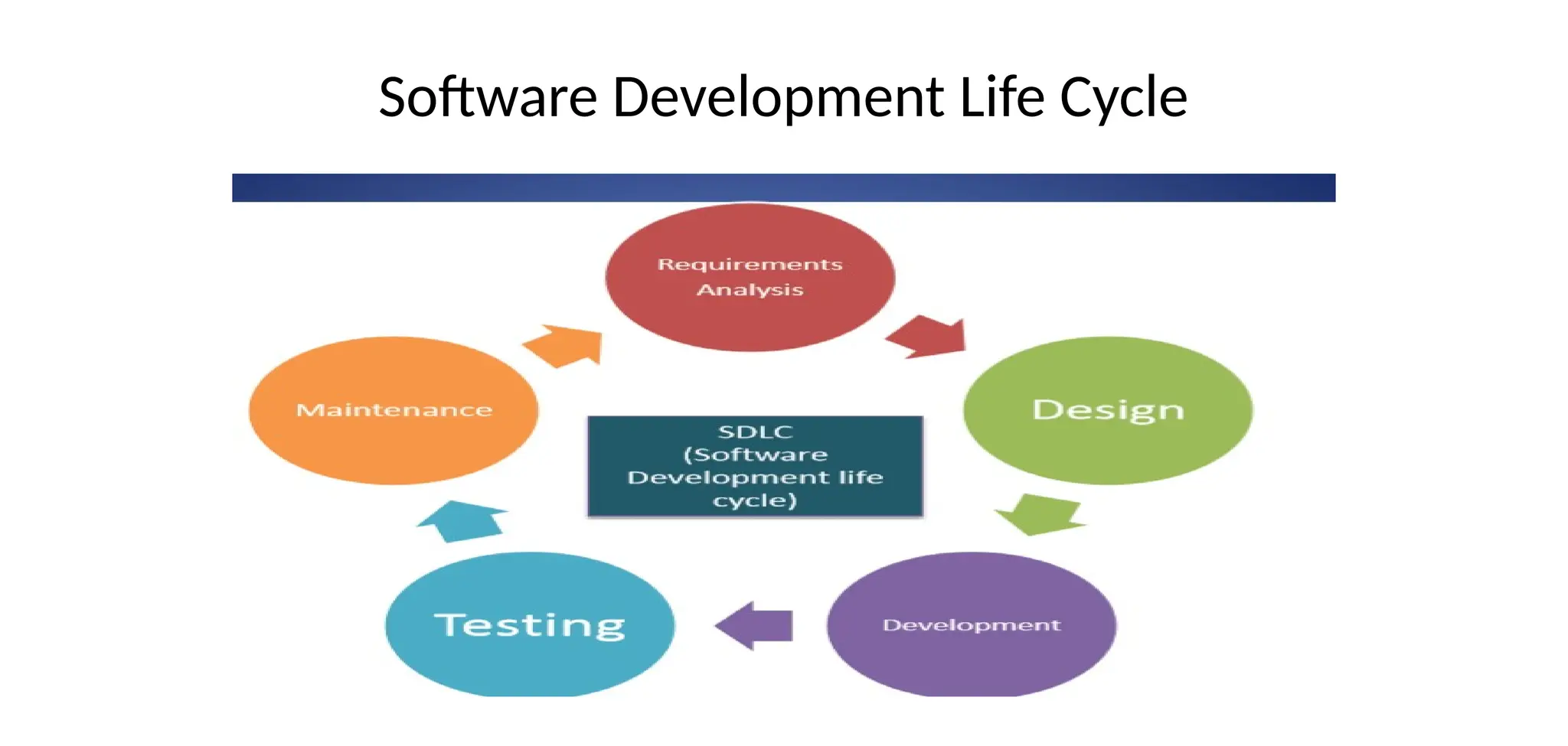 Software Development Life Cycle

Requirements Analysis

Design

Development

Testing

Maintenance

SDLC (Software Development life cycle)